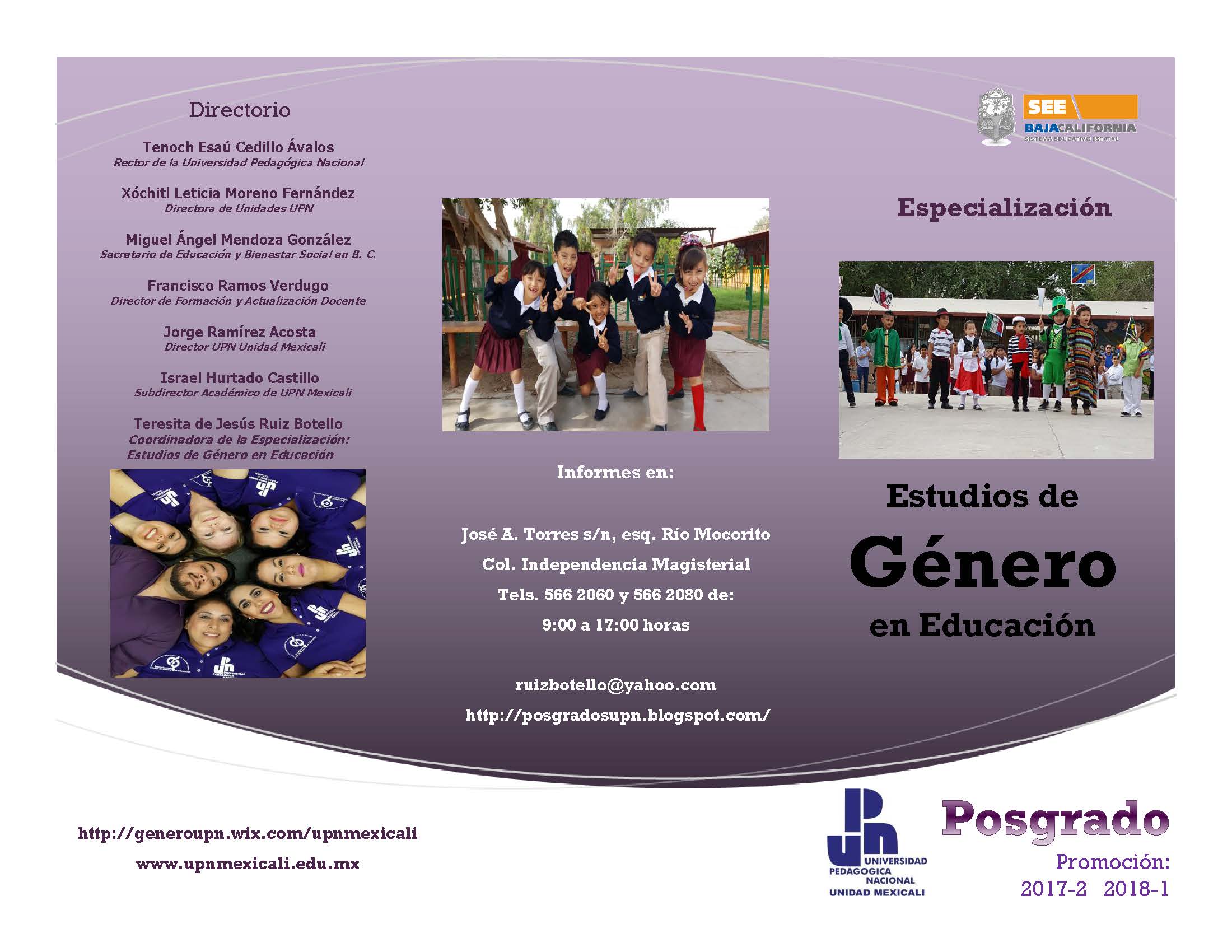 Directorio

Tenoch Esaú Cedillo Ávalos
Rector de la Universidad Pedagógica Nacional

Xóchitl Leticia Moreno Fernández
Directora de Unidades UPN

Miguel Ángel Mendoza González
Secretario de Educación y Bienestar Social en B. C.

Francisco Ramos Verdugo
Director de Formación y Actualización Docente

Jorge Ramírez Acosta
Director UPN Unidad Mexicali

Israel Hurtado Castillo
Subdirector Académico de UPN Mexicali

Teresita de Jesús Ruiz Botello
Coordinadora de la Especialización: Estudios de Género en Educación

http://generoupn.wix.com/upnmexicali

www.upnmexicali.edu.mx

Informes en:

José A. Torres s/n, esq. Río Mocorito

Col. Independencia Magisterial

Tels. 566 2060 y 566 2080 de:

9:00 a 17:00 horas

ruizbotello@yahoo.com

http://posgradosupn.blogspot.com/

SEE
BAJACALIFORNIA
SISTEMA EDUCATIVO ESTATAL

Especialización

Estudios de
Género
en Educación

UNIVERSIDAD PEDAGOGICA NACIONAL
UNIDAD MEXICALI

Posgrado

Promoción:
2017-2 2018-1